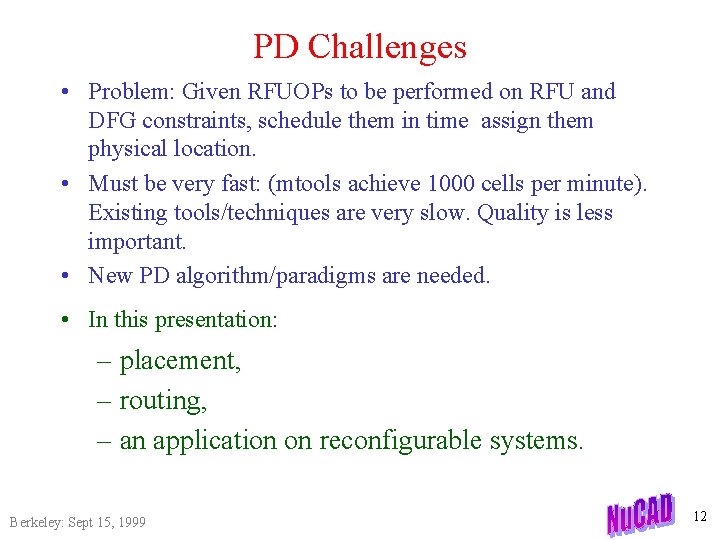 PD Challenges

• Problem: Given RFUOPs to be performed on RFU and DFG constraints, schedule them in time assign them physical location.

• Must be very fast: (mtools achieve 1000 cells per minute). Existing tools/techniques are very slow. Quality is less important.

• New PD algorithm/paradigms are needed.

• In this presentation:

– placement,

– routing,

– an application on reconfigurable systems.

Berkeley: Sept 15, 1999

NuCAD

12